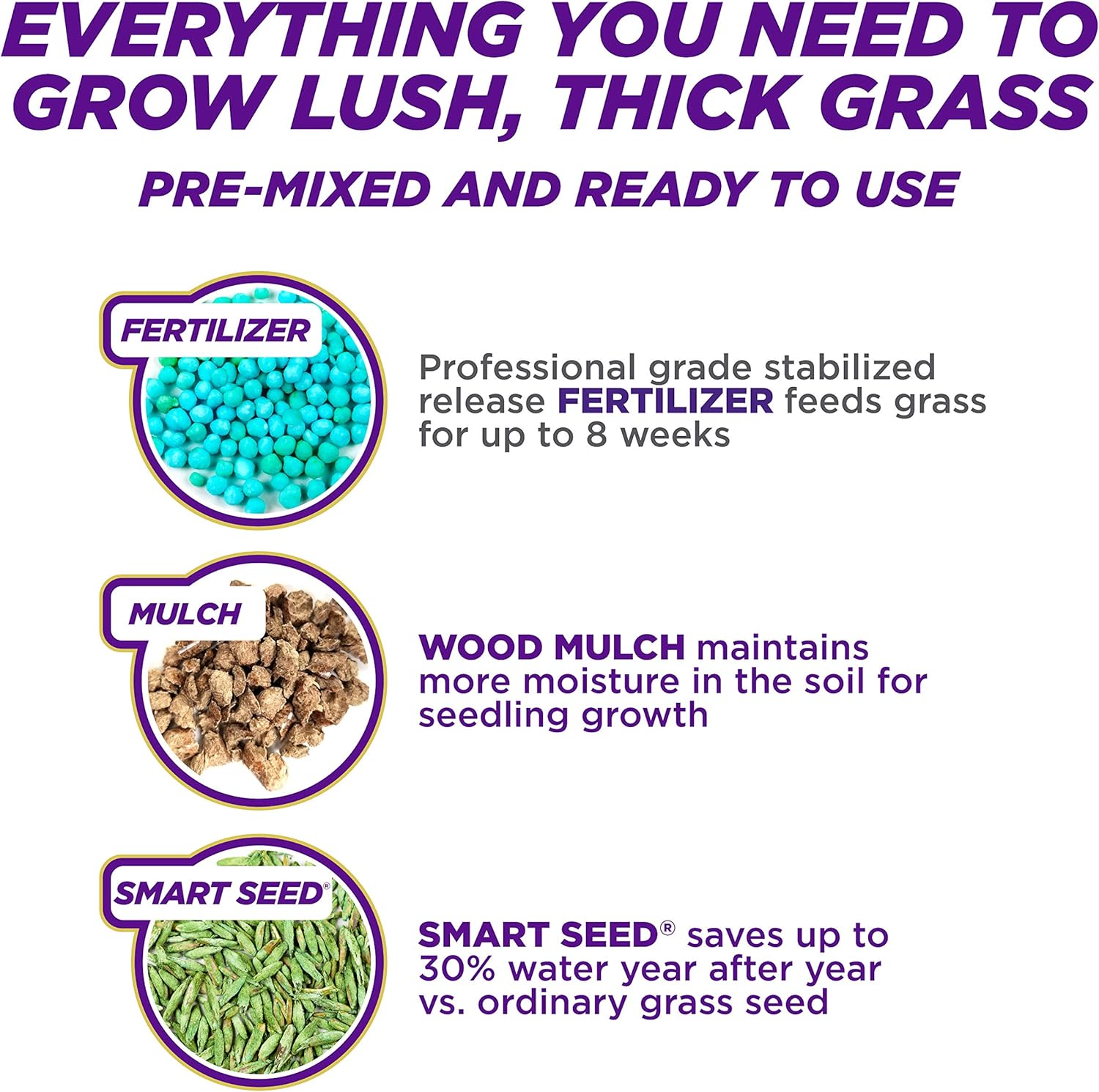 EVERYTHING YOU NEED TO GROW LUSH, THICK GRASS

PRE-MIXED AND READY TO USE

FERTILIZER

Professional grade stabilized release FERTILIZER feeds grass for up to 8 weeks

MULCH

WOOD MULCH maintains more moisture in the soil for seedling growth

SMART SEED®

SMART SEED® saves up to 30% water year after year vs. ordinary grass seed